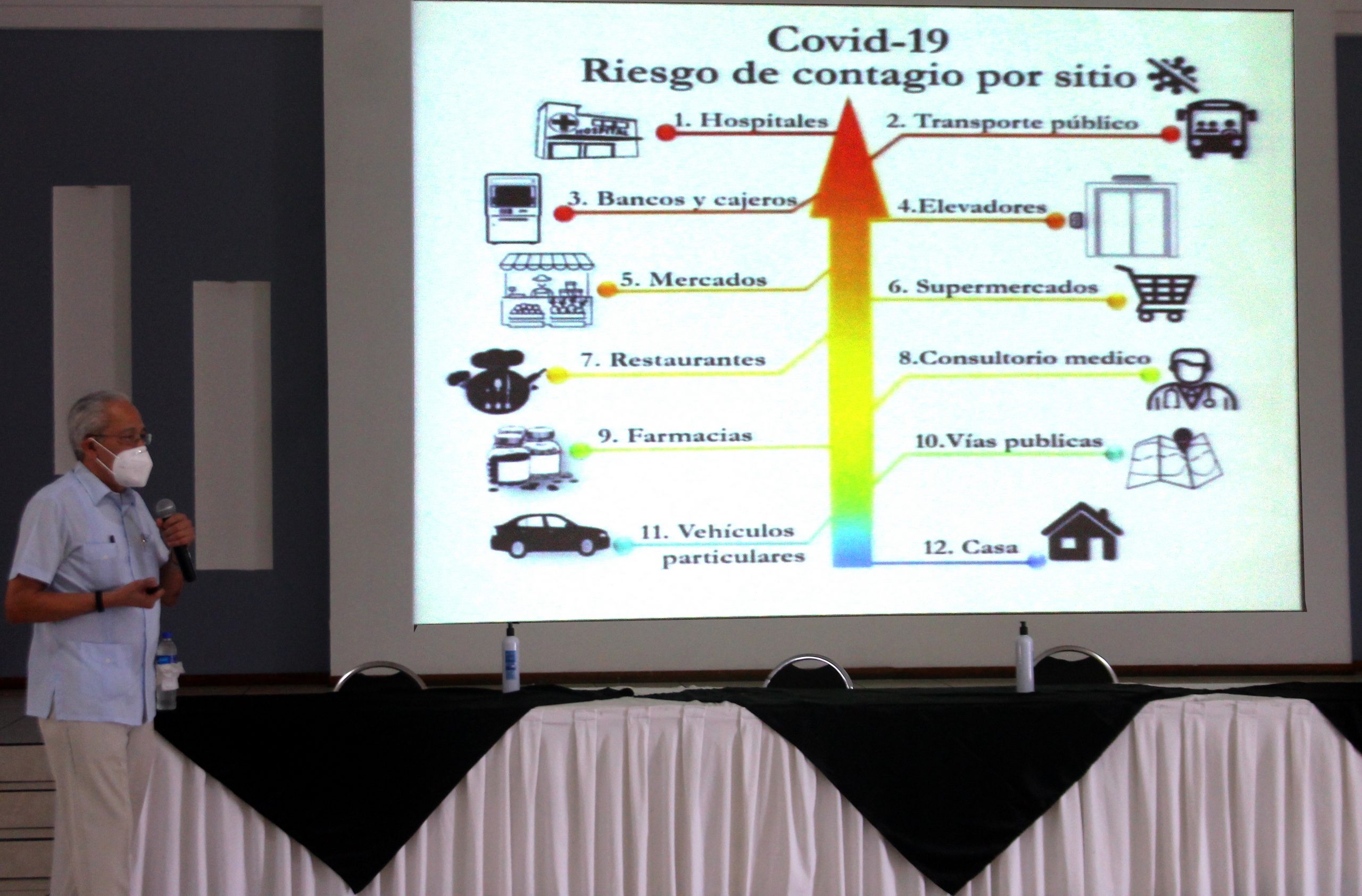 Covid-19
Riesgo de contagio por sitio

1. Hospitales
2. Transporte público
3. Bancos y cajeros
4.Elevadores
5. Mercados
6. Supermercados
7. Restaurantes
8.Consultorio medico
9. Farmacias
10.Vías publicas
11. Vehículos particulares
12. Casa